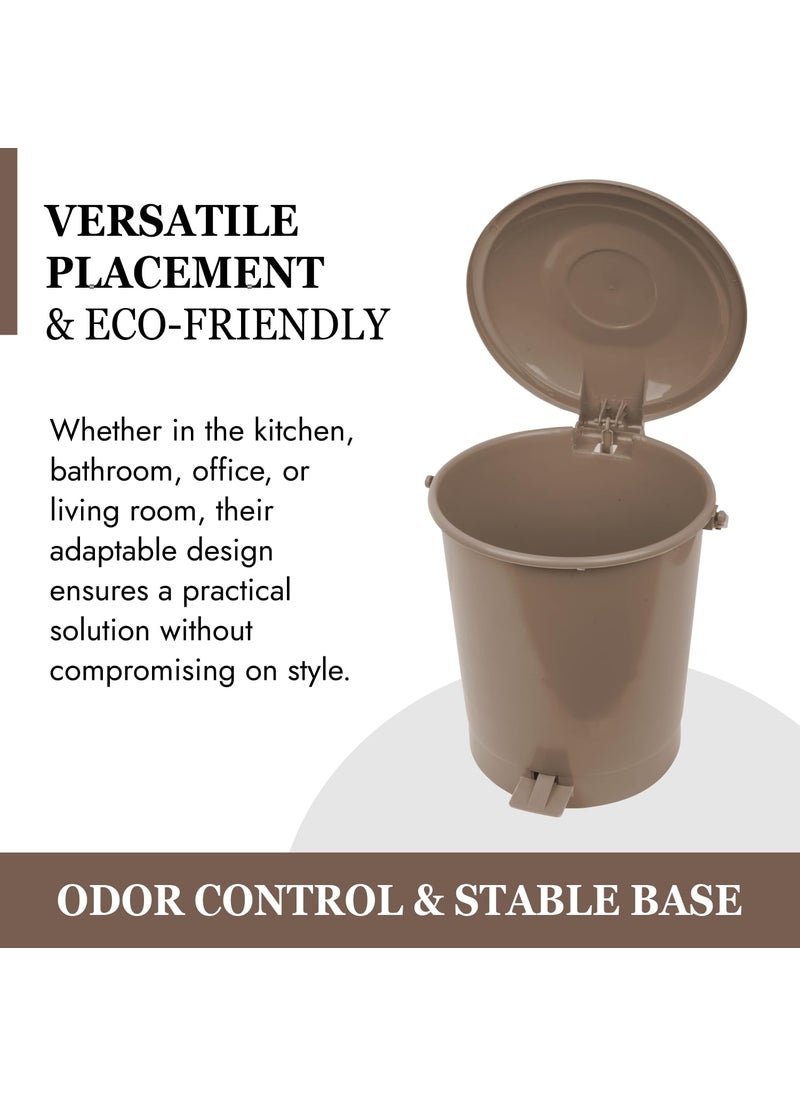 VERSATILE PLACEMENT
& ECO-FRIENDLY

Whether in the kitchen, bathroom, office, or living room, their adaptable design ensures a practical solution without compromising on style.

ODOR CONTROL & STABLE BASE